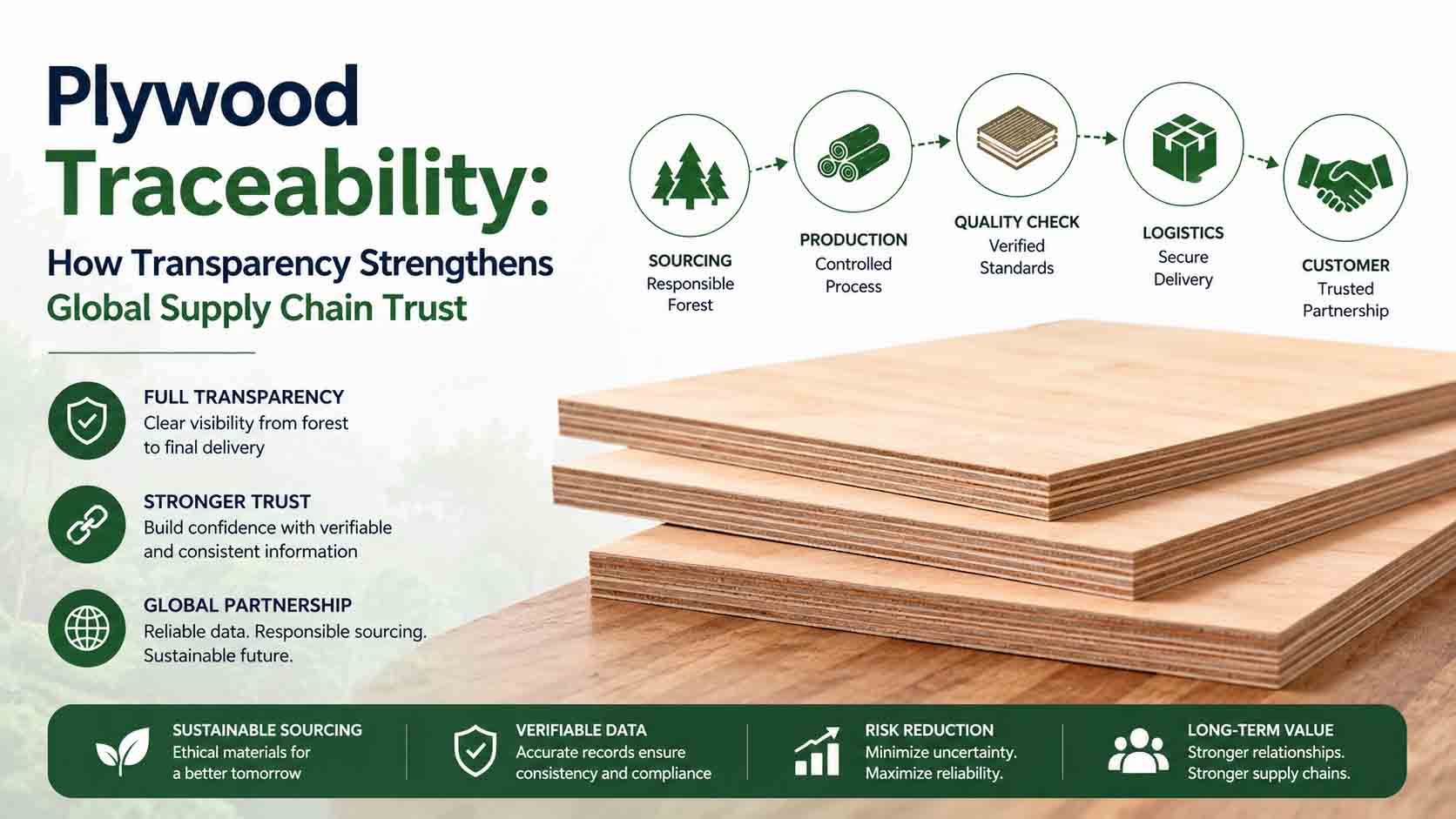 Plywood Traceability:

How Transparency Strengthens Global Supply Chain Trust

SOURCING
Responsible Forest

PRODUCTION
Controlled Process

QUALITY CHECK
Verified Standards

LOGISTICS
Secure Delivery

CUSTOMER
Trusted Partnership

FULL TRANSPARENCY
Clear visibility from forest to final delivery

STRONGER TRUST
Build confidence with verifiable and consistent information

GLOBAL PARTNERSHIP
Reliable data. Responsible sourcing. Sustainable future.

SUSTAINABLE SOURCING
Ethical materials for a better tomorrow

VERIFIABLE DATA
Accurate records ensure consistency and compliance

RISK REDUCTION
Minimize uncertainty. Maximize reliability.

LONG-TERM VALUE
Stronger relationships. Stronger supply chains.